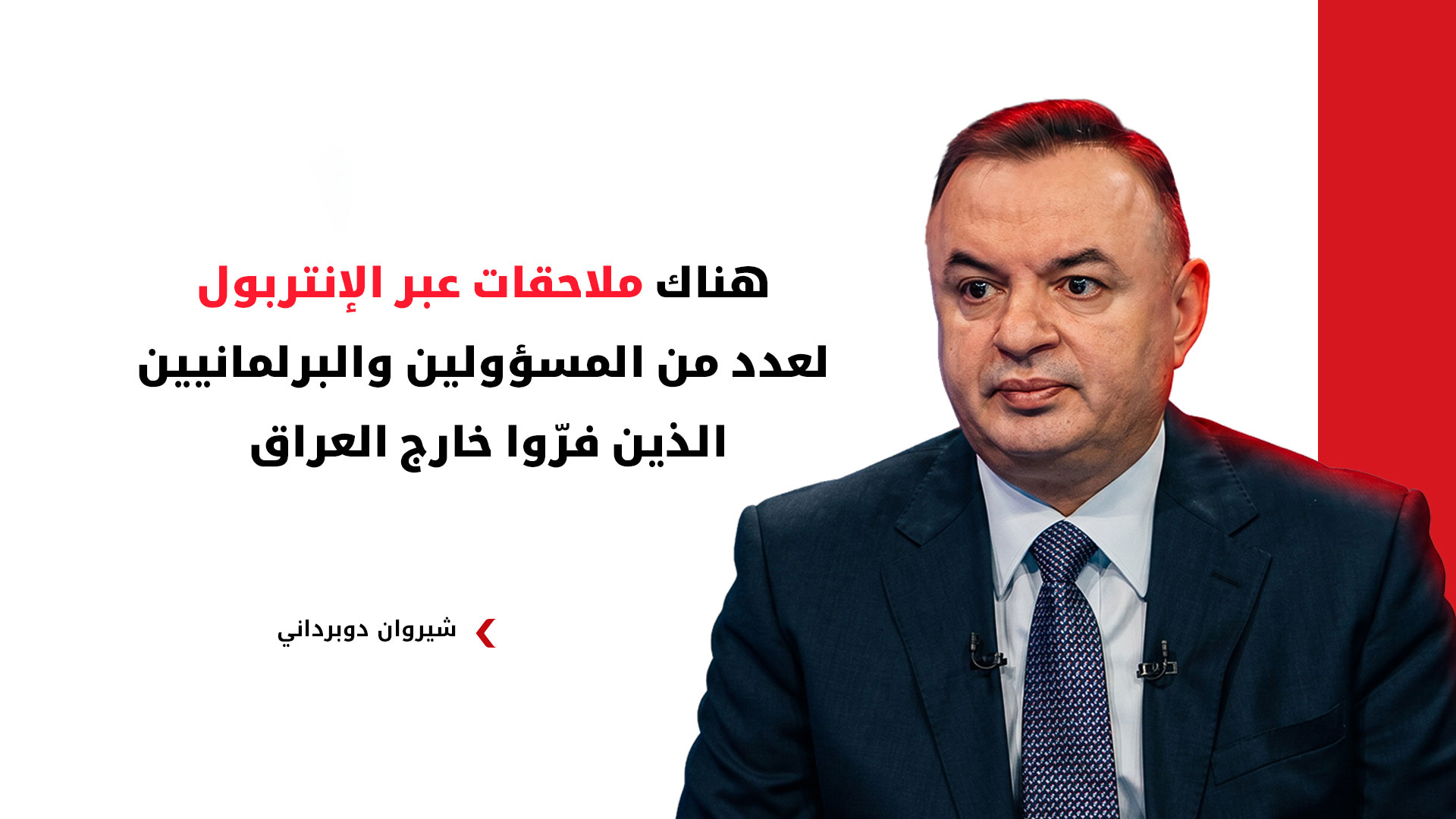 هناك ملاحقات عبر الإنتربول لعدد من المسؤولين والبرلمانيين الذين فرّوا خارج العراق

شيروان دوبرداني